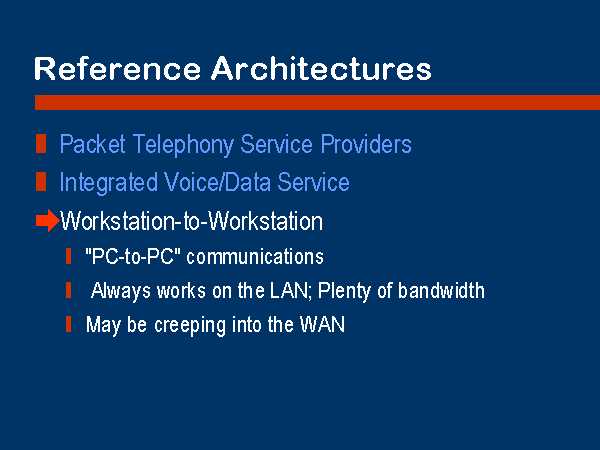 Reference Architectures

Packet Telephony Service Providers

Integrated Voice/Data Service

Workstation-to-Workstation

"PC-to-PC" communications

Always works on the LAN; Plenty of bandwidth

May be creeping into the WAN